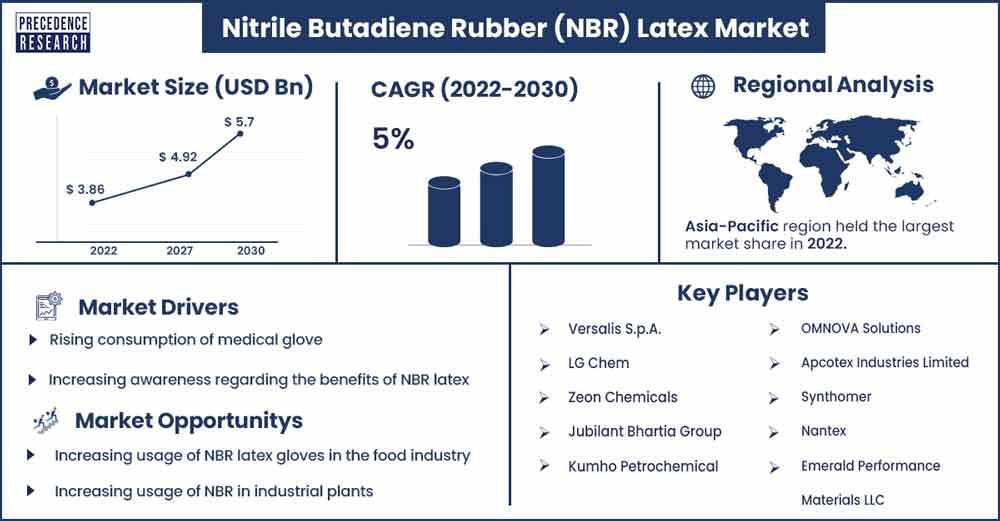 PRECEDENCE RESEARCH

Nitrile Butadiene Rubber (NBR) Latex Market

Market Size (USD Bn)

$ 3.86

$ 4.92

$ 5.7

2022

2027

2030

CAGR (2022-2030)

5%

Regional Analysis

Asia-Pacific region held the largest market share in 2022.

Market Drivers

Rising consumption of medical glove

Increasing awareness regarding the benefits of NBR latex

Market Opportunitys

Increasing usage of NBR latex gloves in the food industry

Increasing usage of NBR in industrial plants

Key Players

Versalis S.p.A.

LG Chem

Zeon Chemicals

Jubilant Bhartia Group

Kumho Petrochemical

OMNOVA Solutions

Apcotex Industries Limited

Synthomer

Nantex

Emerald Performance Materials LLC